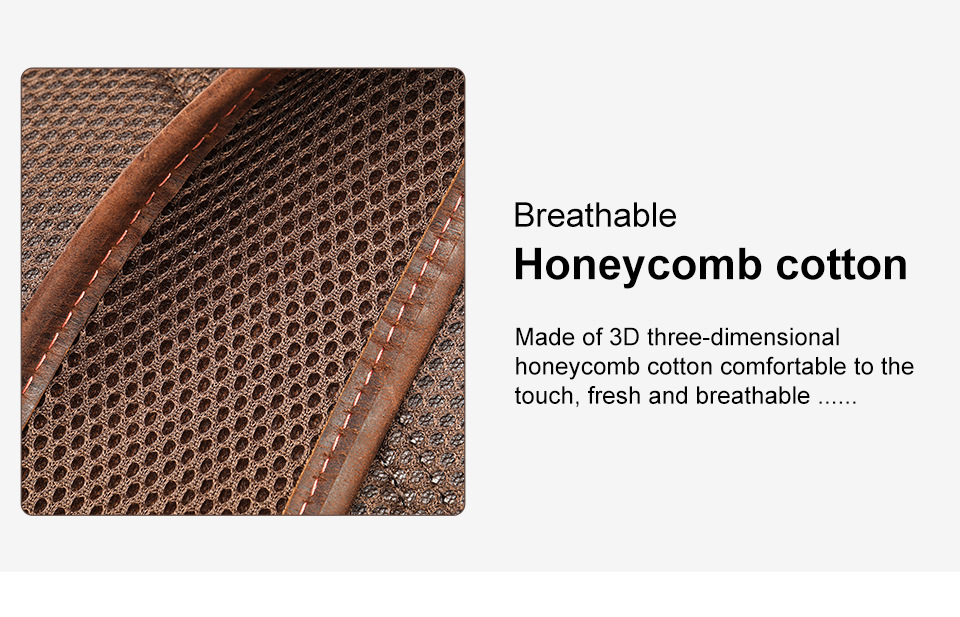 Breathable
Honeycomb cotton

Made of 3D three-dimensional honeycomb cotton comfortable to the touch, fresh and breathable ......